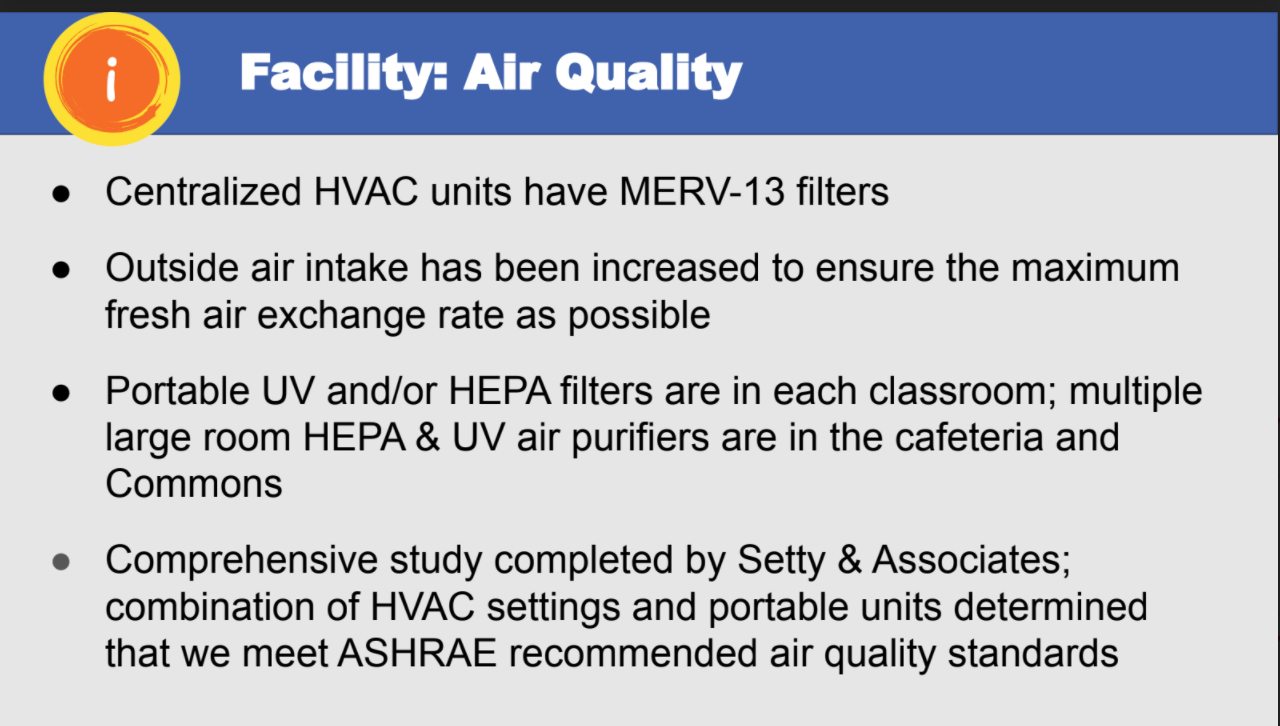 i

Facility: Air Quality

● Centralized HVAC units have MERV-13 filters

● Outside air intake has been increased to ensure the maximum fresh air exchange rate as possible

● Portable UV and/or HEPA filters are in each classroom; multiple large room HEPA & UV air purifiers are in the cafeteria and Commons

● Comprehensive study completed by Setty & Associates; combination of HVAC settings and portable units determined that we meet ASHRAE recommended air quality standards